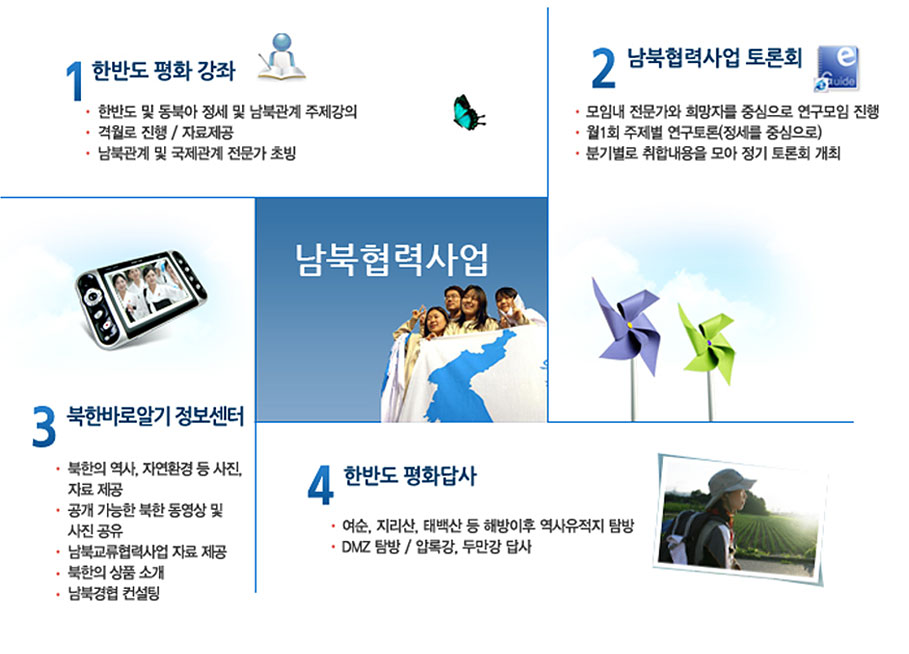 1 한반도 평화 강좌

· 한반도 및 동북아 정세 및 남북관계 주제강의
· 격월로 진행 / 자료제공
· 남북관계 및 국제관계 전문가 초빙

2 남북협력사업 토론회

e Guide

· 모임내 전문가와 희망자를 중심으로 연구모임 진행
· 월1회 주제별 연구토론(정세를 중심으로)
· 분기별로 취합내용을 모아 정기 토론회 개최

남북협력사업

3 북한바로알기 정보센터

· 북한의 역사, 자연환경 등 사진, 자료 제공
· 공개 가능한 북한 동영상 및 사진 공유
· 남북교류협력사업 자료 제공
· 북한의 상품 소개
· 남북경협 컨설팅

4 한반도 평화답사

· 여순, 지리산, 태백산 등 해방이후 역사유적지 탐방
· DMZ 탐방 / 압록강, 두만강 답사